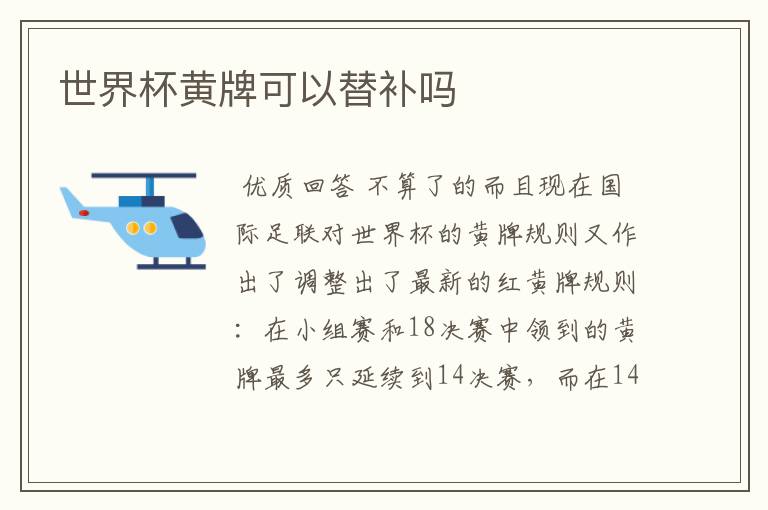 世界杯黄牌可以替补吗

优质回答 不算了的而且现在国际足联对世界杯的黄牌规则又作出了调整出了最新的红黄牌规则：在小组赛和18决赛中领到的黄牌最多只延续到14决赛，而在14